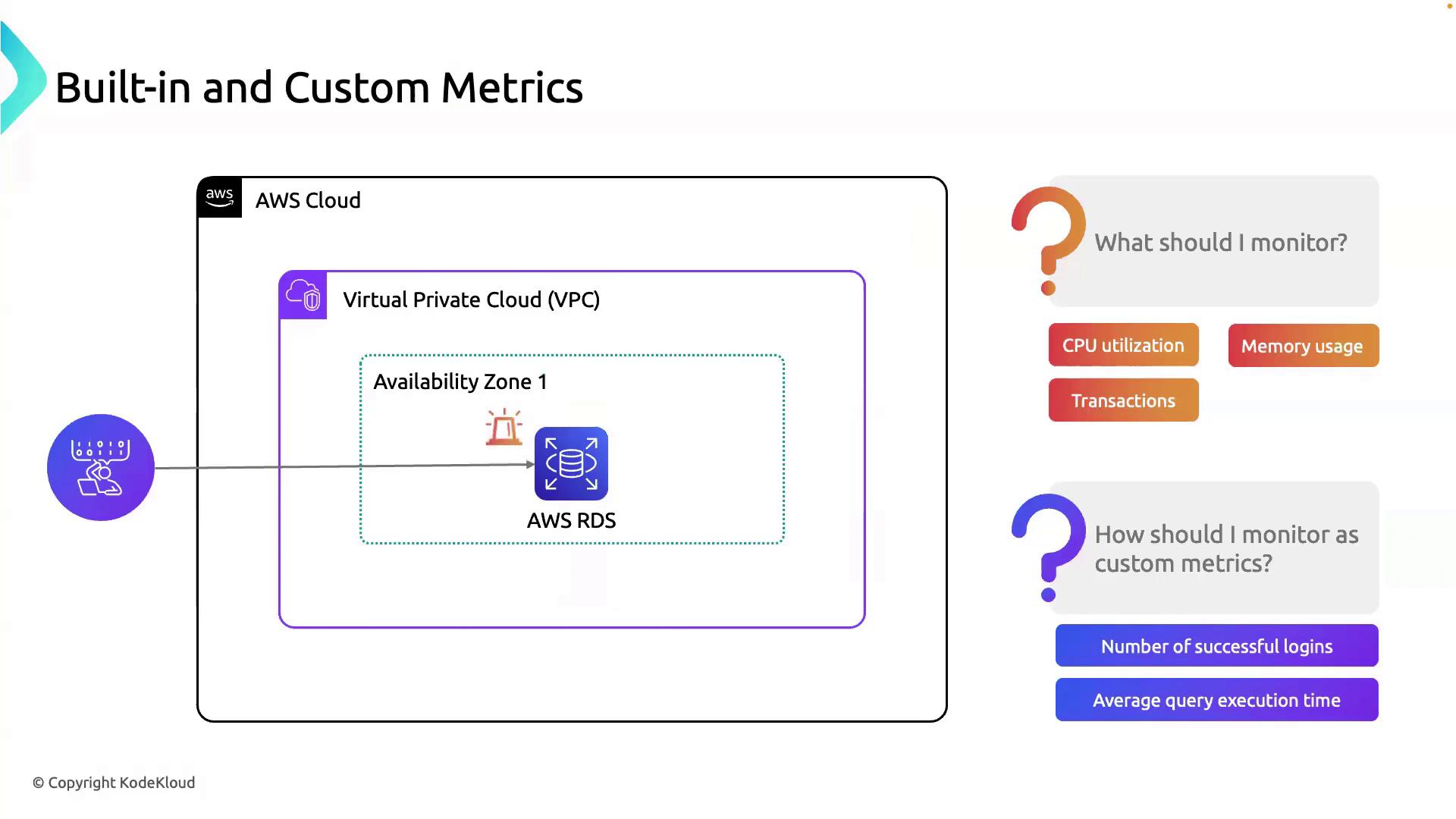 Built-in and Custom Metrics

aws

AWS Cloud

Virtual Private Cloud (VPC)

Availability Zone 1

AWS RDS

What should I monitor?

CPU utilization

Memory usage

Transactions

How should I monitor as custom metrics?

Number of successful logins

Average query execution time

© Copyright KodeKloud